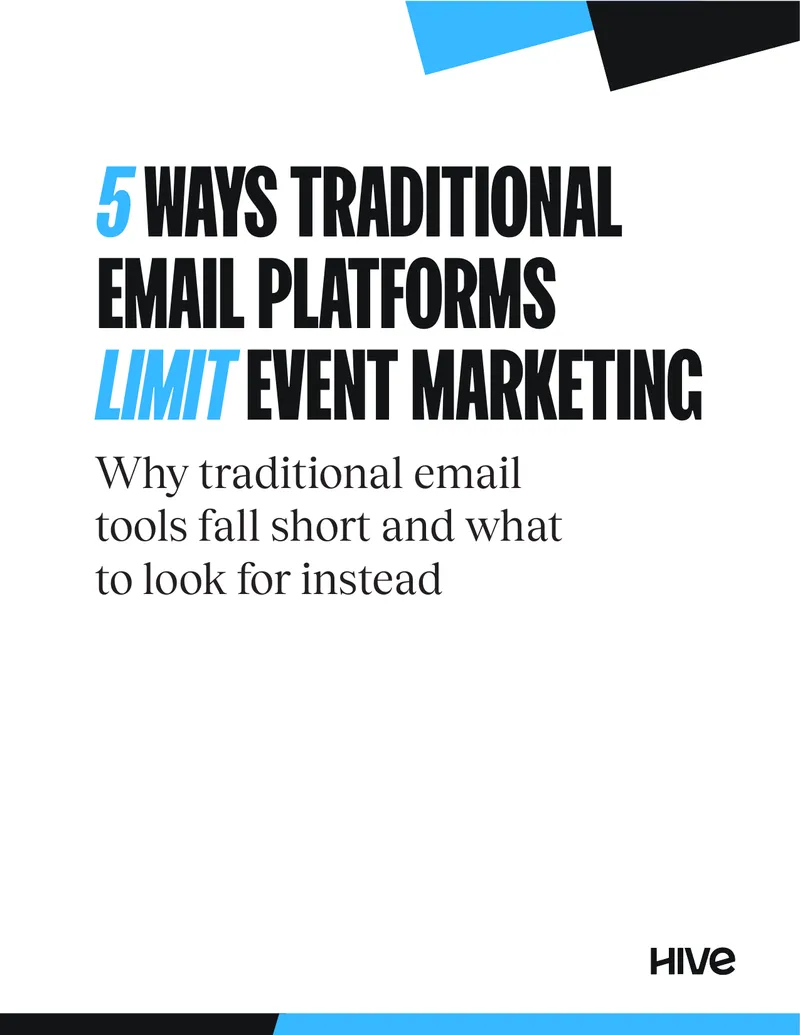 5 WAYS TRADITIONAL EMAIL PLATFORMS LIMIT EVENT MARKETING

Why traditional email tools fall short and what to look for instead

HIVE